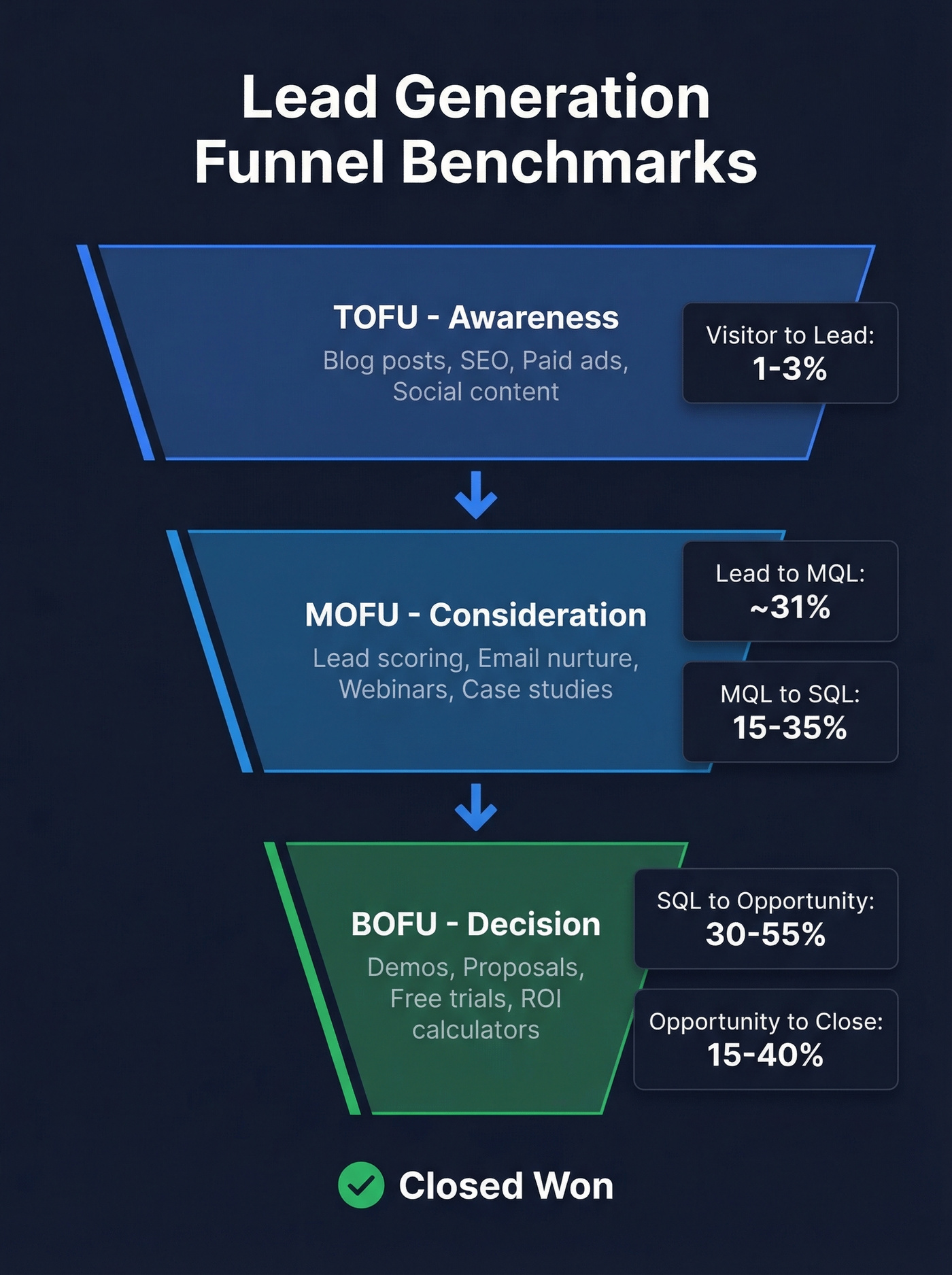 Lead Generation Funnel Benchmarks

TOFU - Awareness

Blog posts, SEO, Paid ads, Social content

Visitor to Lead:
1-3%

MOFU - Consideration

Lead scoring, Email nurture, Webinars, Case studies

Lead to MQL:
~31%

MQL to SQL:
15-35%

BOFU - Decision

Demos, Proposals, Free trials, ROI calculators

SQL to Opportunity:
30-55%

Opportunity to Close:
15-40%

Closed Won